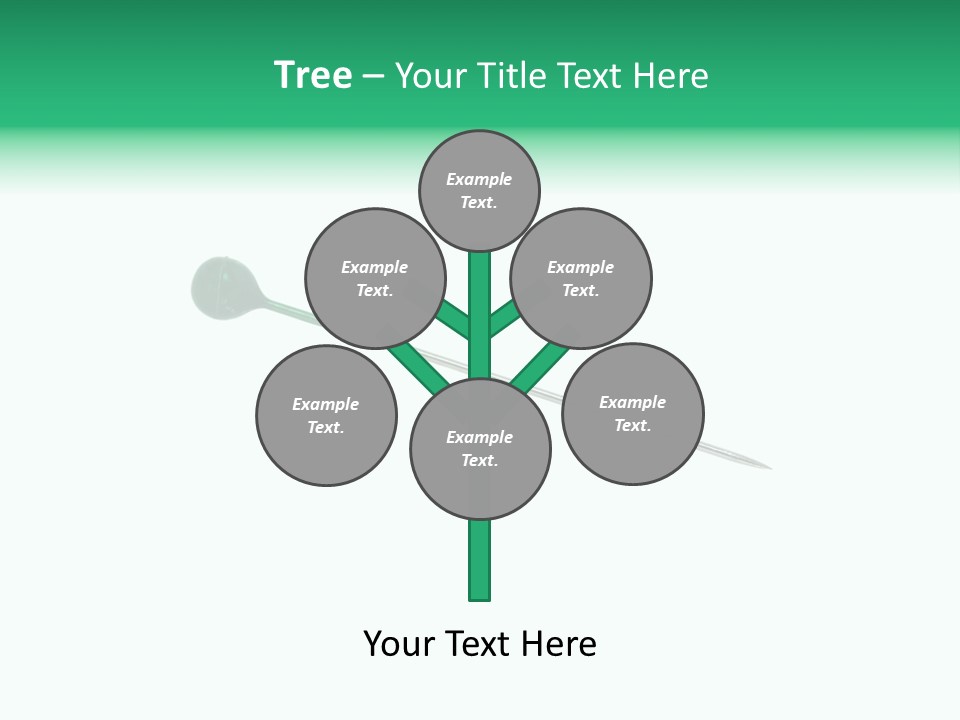 Tree – Your Title Text Here

Example Text.

Example Text.

Example Text.

Example Text.

Example Text.

Example Text.

Your Text Here